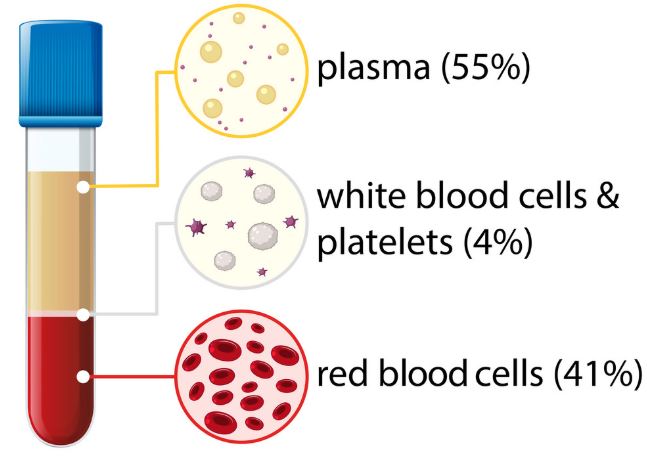 plasma (55%)

white blood cells & platelets (4%)

red blood cells (41%)